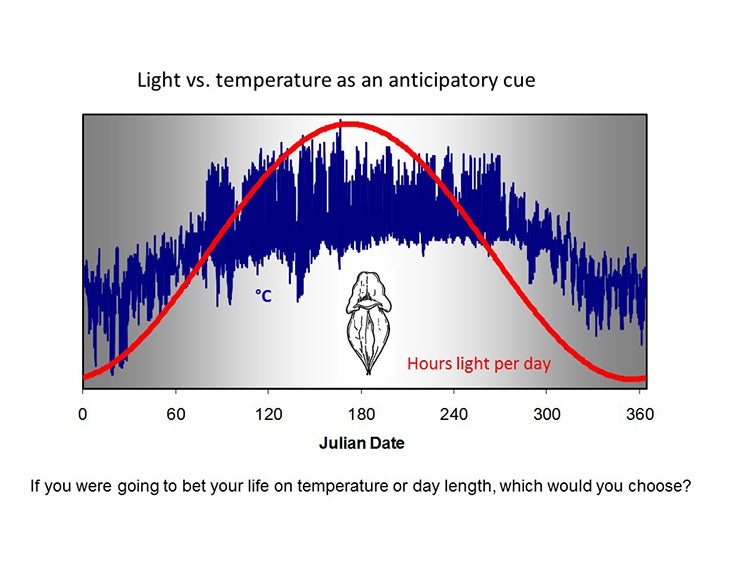 Light vs. temperature as an anticipatory cue

°C

Hours light per day

0 60 120 180 240 300 360

Julian Date

If you were going to bet your life on temperature or day length, which would you choose?